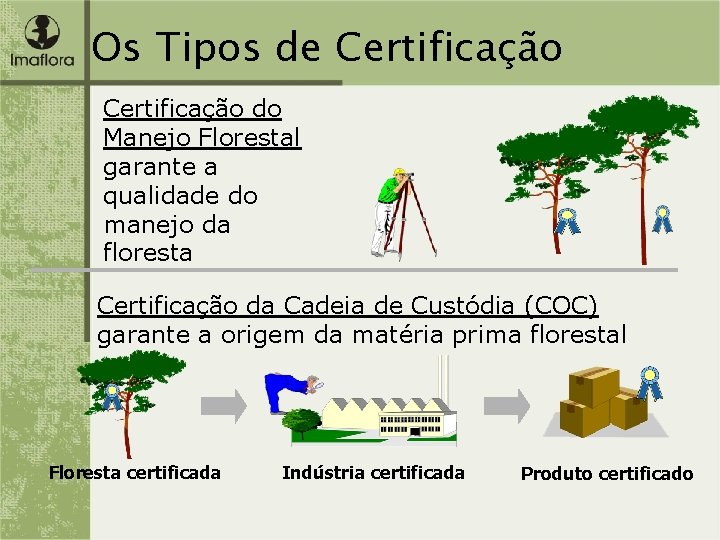 Imaflora

Os Tipos de Certificação

Certificação do Manejo Florestal garante a qualidade do manejo da floresta

Certificação da Cadeia de Custódia (COC) garante a origem da matéria prima florestal

Floresta certificada

Indústria certificada

Produto certificado